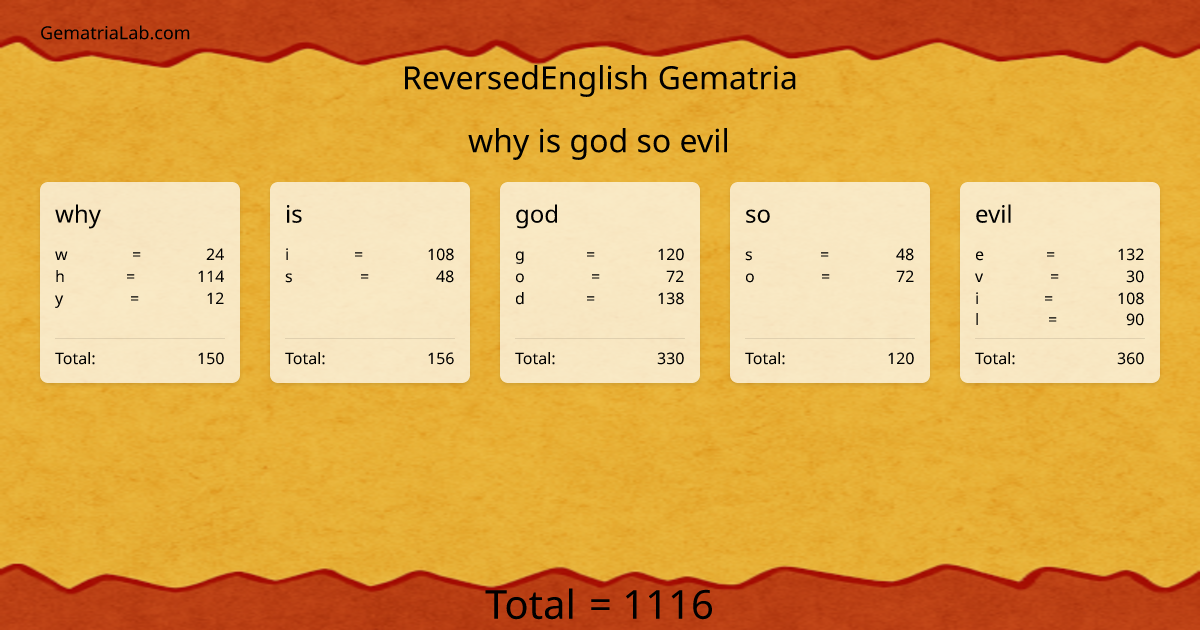 GematriaLab.com

ReversedEnglish Gematria

why is god so evil

why

w = 24
h = 114
y = 12

Total: 150

is

i = 108
s = 48

Total: 156

god

g = 120
o = 72
d = 138

Total: 330

so

s = 48
o = 72

Total: 120

evil

e = 132
v = 30
i = 108
l = 90

Total: 360

Total = 1116